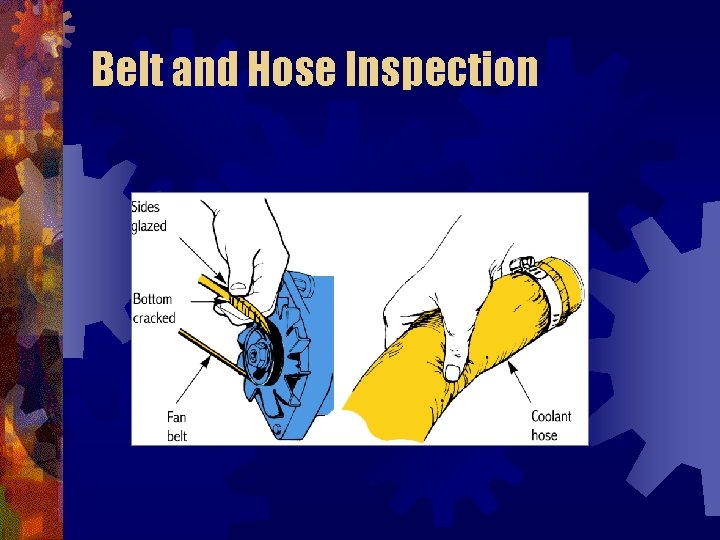 Belt and Hose Inspection

Sides glazed

Bottom cracked

Fan belt

Coolant hose